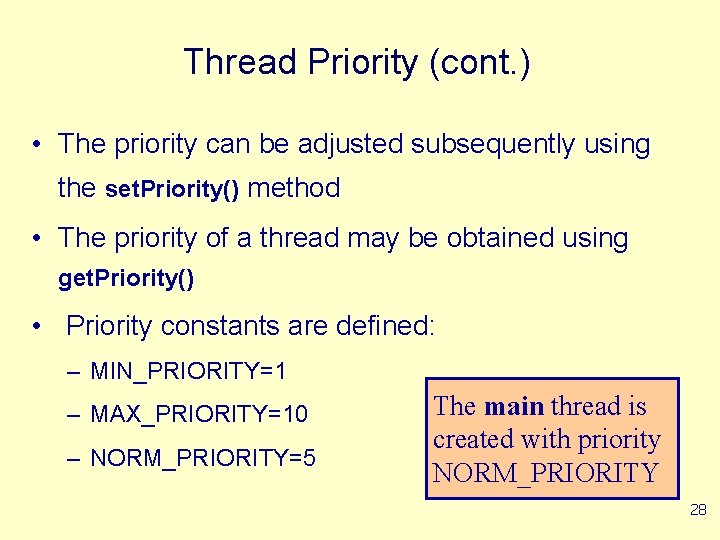 Thread Priority (cont.)

• The priority can be adjusted subsequently using the setPriority() method

• The priority of a thread may be obtained using getPriority()

• Priority constants are defined:

– MIN_PRIORITY=1

– MAX_PRIORITY=10

– NORM_PRIORITY=5

The main thread is created with priority NORM_PRIORITY

28